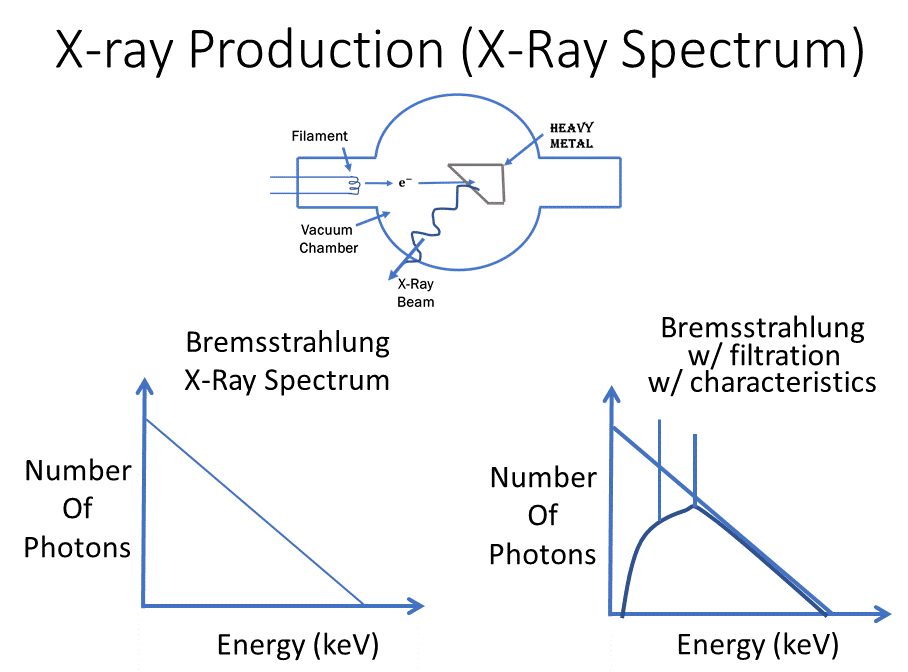 X-ray Production (X-Ray Spectrum)

Filament

HEAVY METAL

$e^-$

Vacuum Chamber

X-Ray Beam

Bremsstrahlung X-Ray Spectrum

Number Of Photons

Energy (keV)

Bremsstrahlung w/ filtration w/ characteristics

Number Of Photons

Energy (keV)